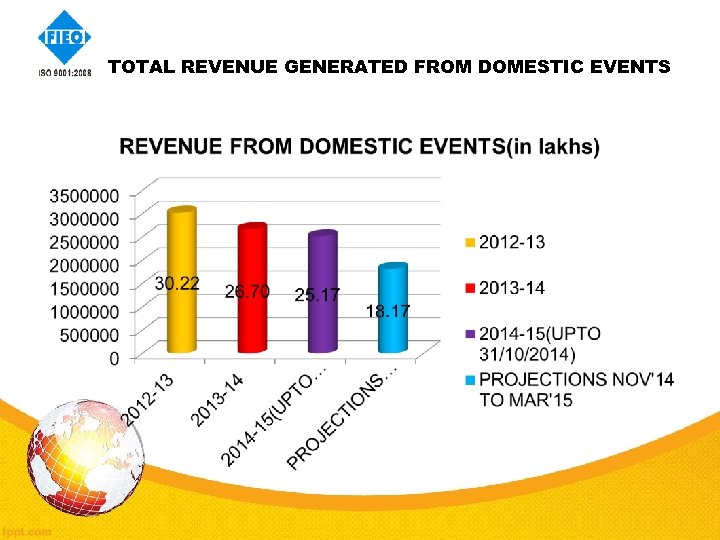 FIEO
ISO 9001:2008

TOTAL REVENUE GENERATED FROM DOMESTIC EVENTS

REVENUE FROM DOMESTIC EVENTS(in lakhs)

3500000
3000000
2500000
2000000
1500000
1000000
500000
0

30.22
26.70
25.17
18.17

2012-13
2013-14
2014-15(UPTO…
PROJECTIONS…

2012-13
2013-14
2014-15(UPTO 31/10/2014)
PROJECTIONS NOV'14 TO MAR'15

fppt.com